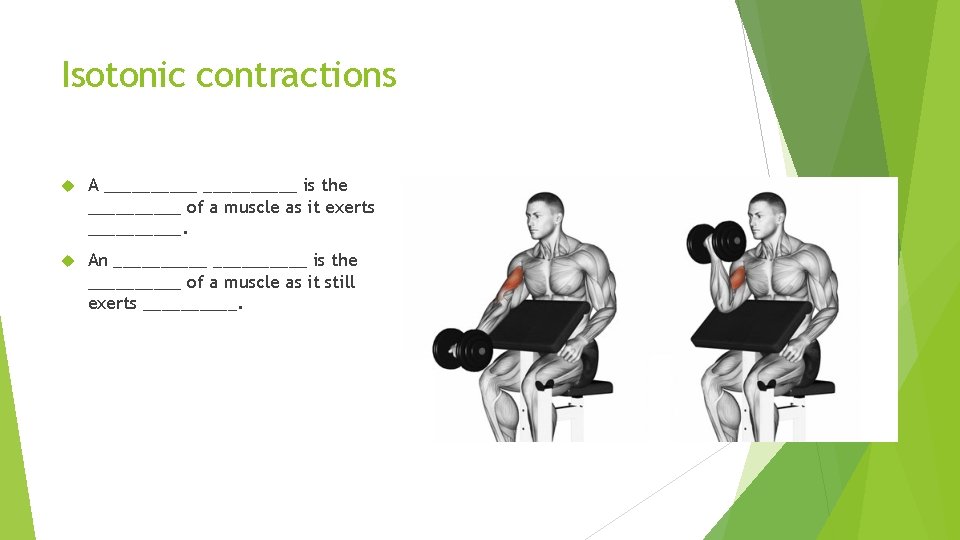 Isotonic contractions

A __________ __________ is the __________ of a muscle as it exerts __________.

An __________ __________ is the __________ of a muscle as it still exerts __________.